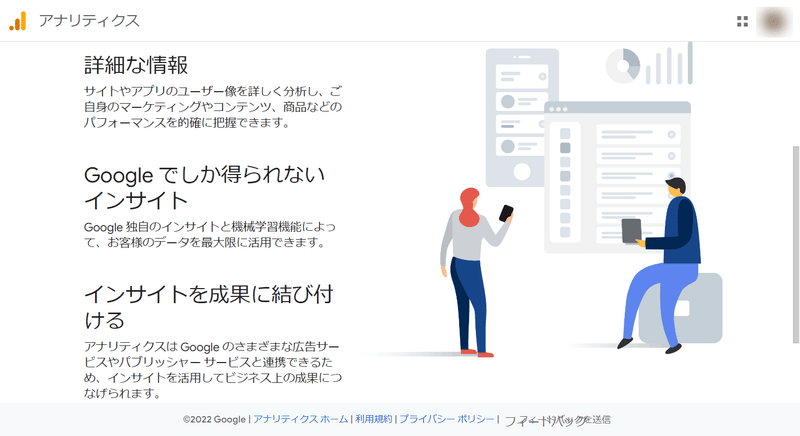 アナリティクス

詳細な情報

サイトやアプリのユーザー像を詳しく分析し、ご自身のマーケティングやコンテンツ、商品などのパフォーマンスを的確に把握できます。

Google でしか得られないインサイト

Google 独自のインサイトと機械学習機能によって、お客様のデータを最大限に活用できます。

インサイトを成果に結び付ける

アナリティクスは Google のさまざまな広告サービスやパブリッシャー サービスと連携できるため、インサイトを活用してビジネス上の成果につなげられます。

©2022 Google | アナリティクス ホーム | 利用規約 | プライバシー ポリシー | フィードバックを送信